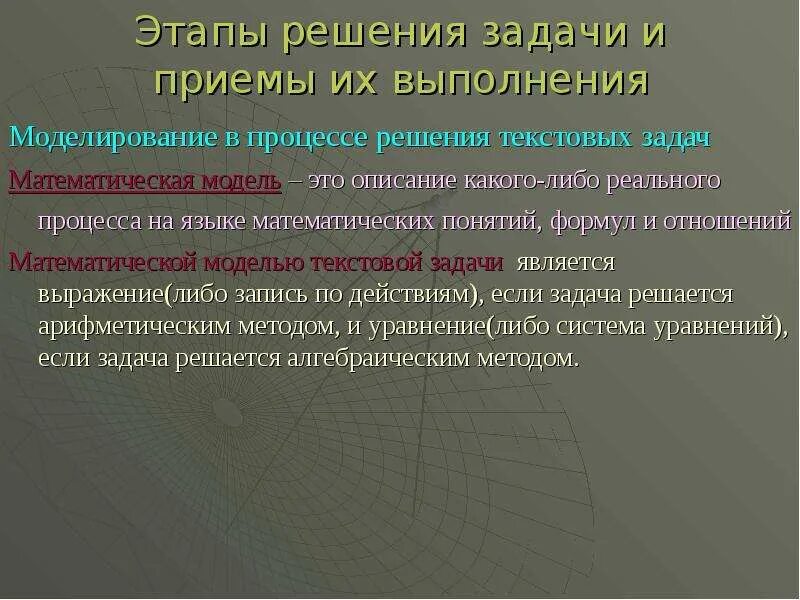 Этапы решения задачи и приемы их выполнения

Моделирование в процессе решения текстовых задач

Математическая модель – это описание какого-либо реального процесса на языке математических понятий, формул и отношений

Математической моделью текстовой задачи является выражение(либо запись по действиям), если задача решается арифметическим методом, и уравнение(либо система уравнений), если задача решается алгебраическим методом.